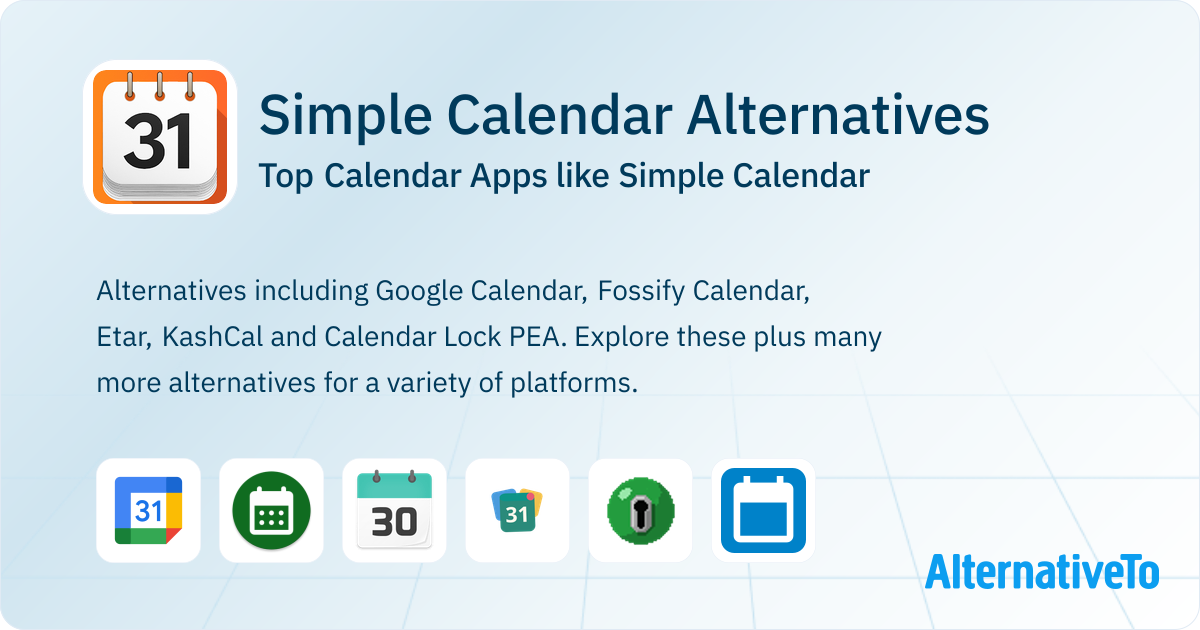 31

Simple Calendar Alternatives

Top Calendar Apps like Simple Calendar

Alternatives including Google Calendar, Fossify Calendar, Etar, KashCal and Calendar Lock PEA. Explore these plus many more alternatives for a variety of platforms.

31

30

31

AlternativeTo